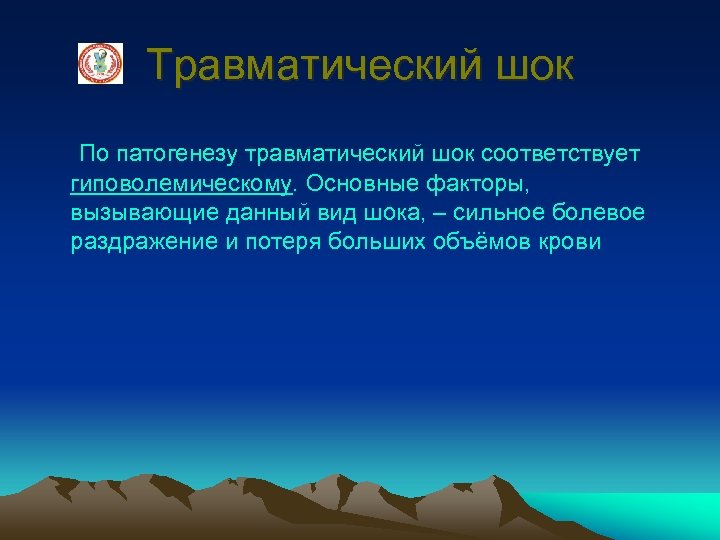 Травматический шок

По патогенезу травматический шок соответствует гиповолемическому. Основные факторы, вызывающие данный вид шока, – сильное болевое раздражение и потеря больших объёмов крови